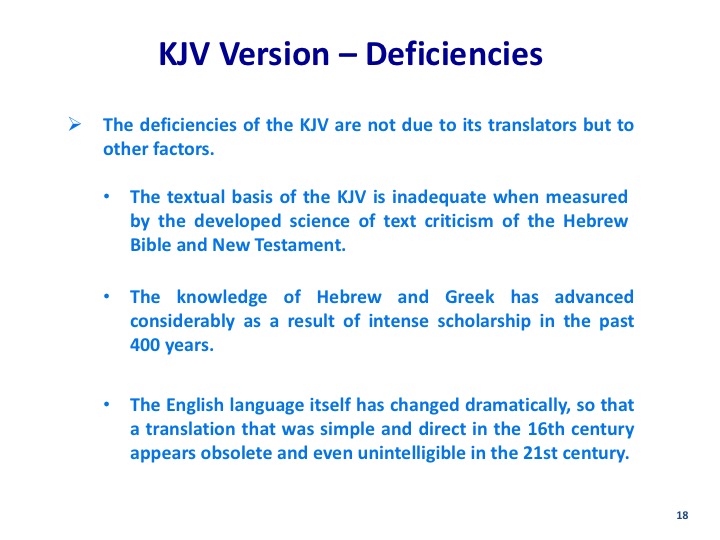 KJV Version – Deficiencies

➢ The deficiencies of the KJV are not due to its translators but to other factors.

• The textual basis of the KJV is inadequate when measured by the developed science of text criticism of the Hebrew Bible and New Testament.

• The knowledge of Hebrew and Greek has advanced considerably as a result of intense scholarship in the past 400 years.

• The English language itself has changed dramatically, so that a translation that was simple and direct in the 16th century appears obsolete and even unintelligible in the 21st century.

18